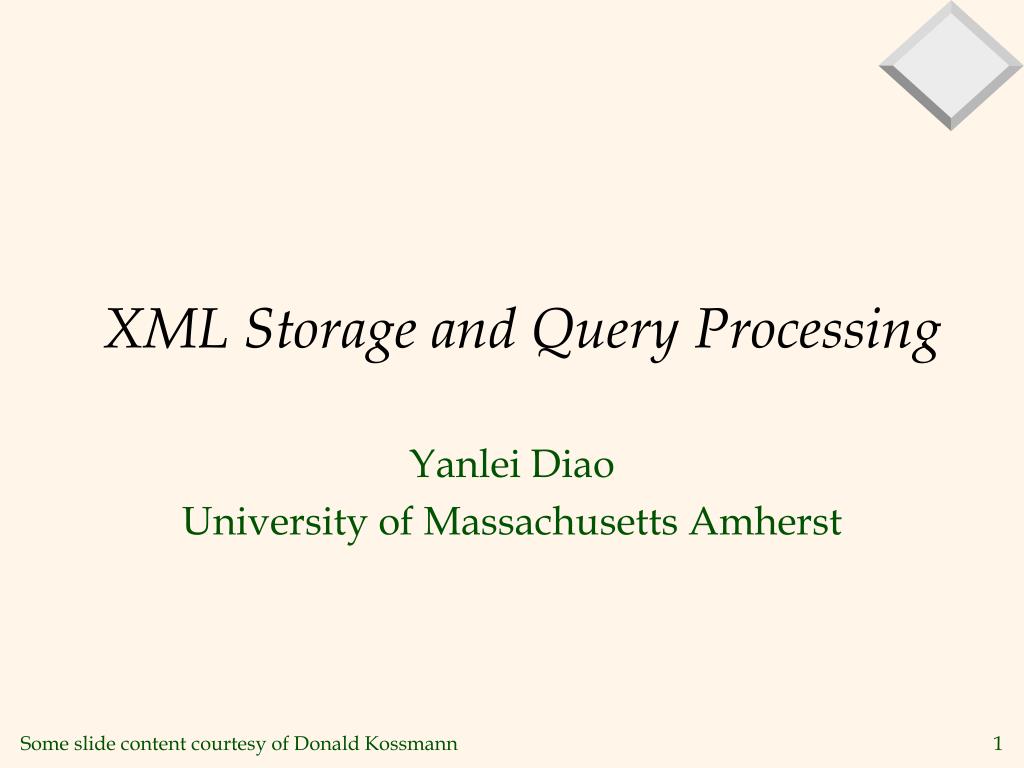 XML Storage and Query Processing

Yanlei Diao
University of Massachusetts Amherst

Some slide content courtesy of Donald Kossmann

1